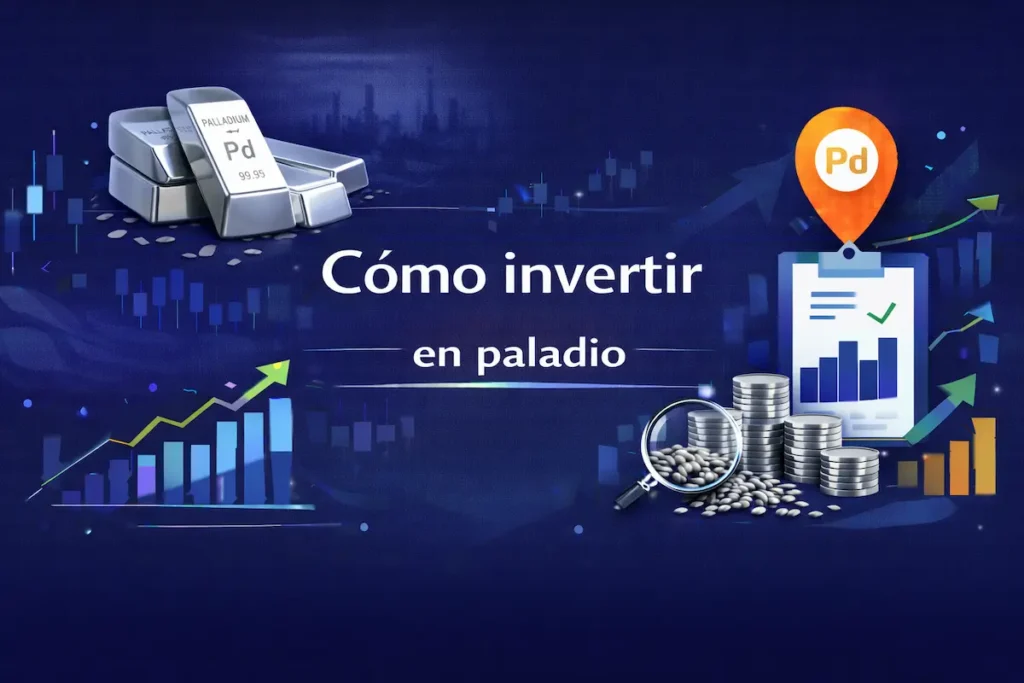 PALLADIUM
Pd
99.95

Pd

Cómo invertir

en paladio